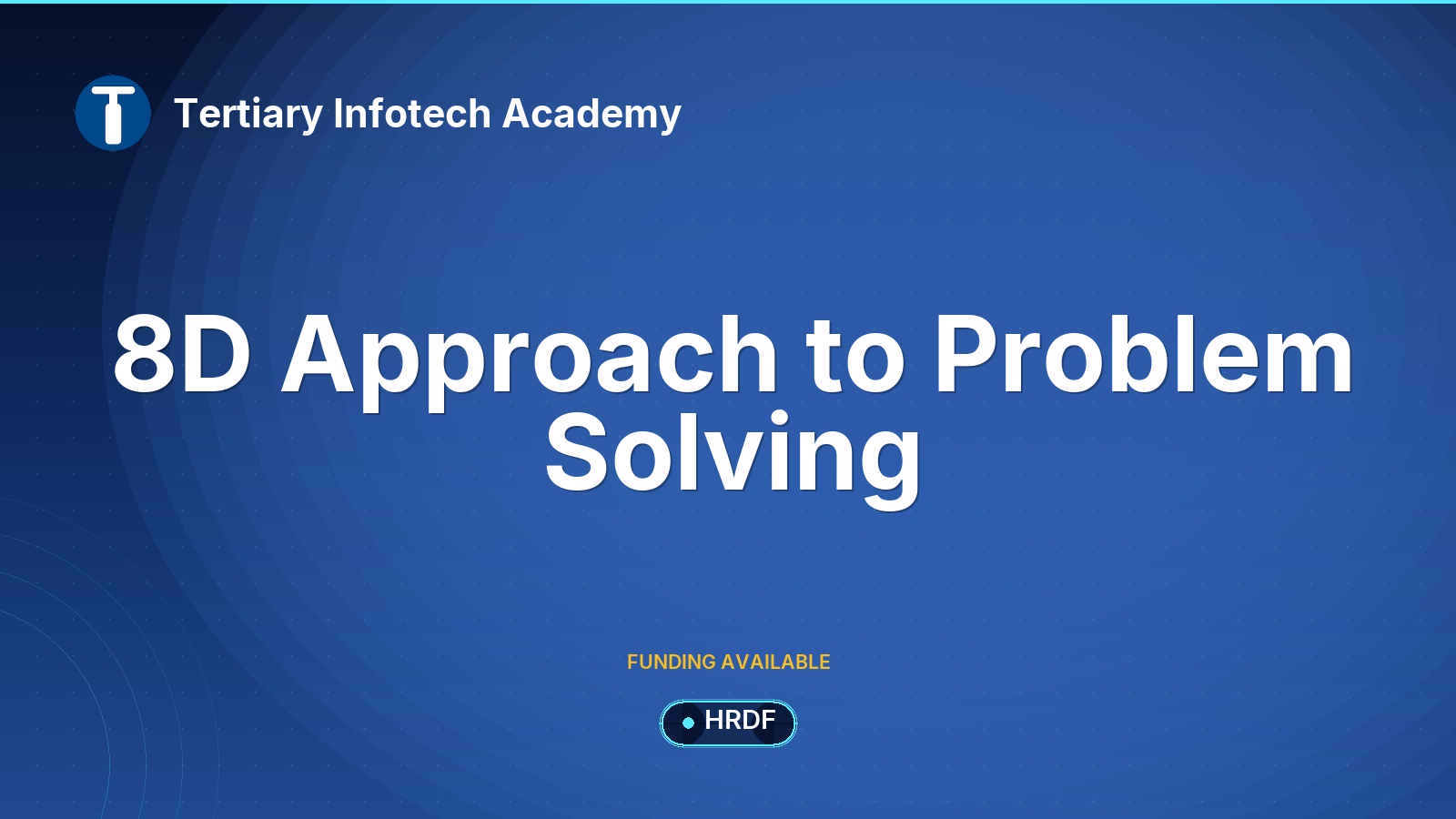 Tertiary Infotech Academy

8D Approach to Problem Solving

FUNDING AVAILABLE

HRDF